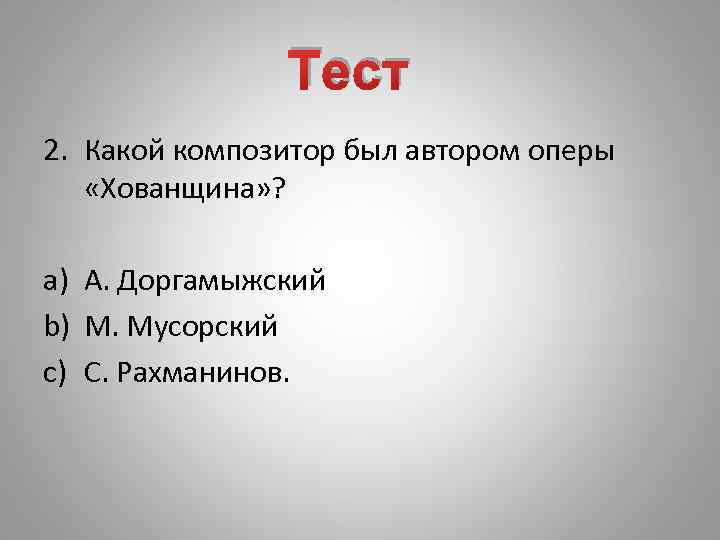 Тест

2. Какой композитор был автором оперы «Хованщина»?

a) А. Доргамыжский
b) М. Мусорский
c) С. Рахманинов.